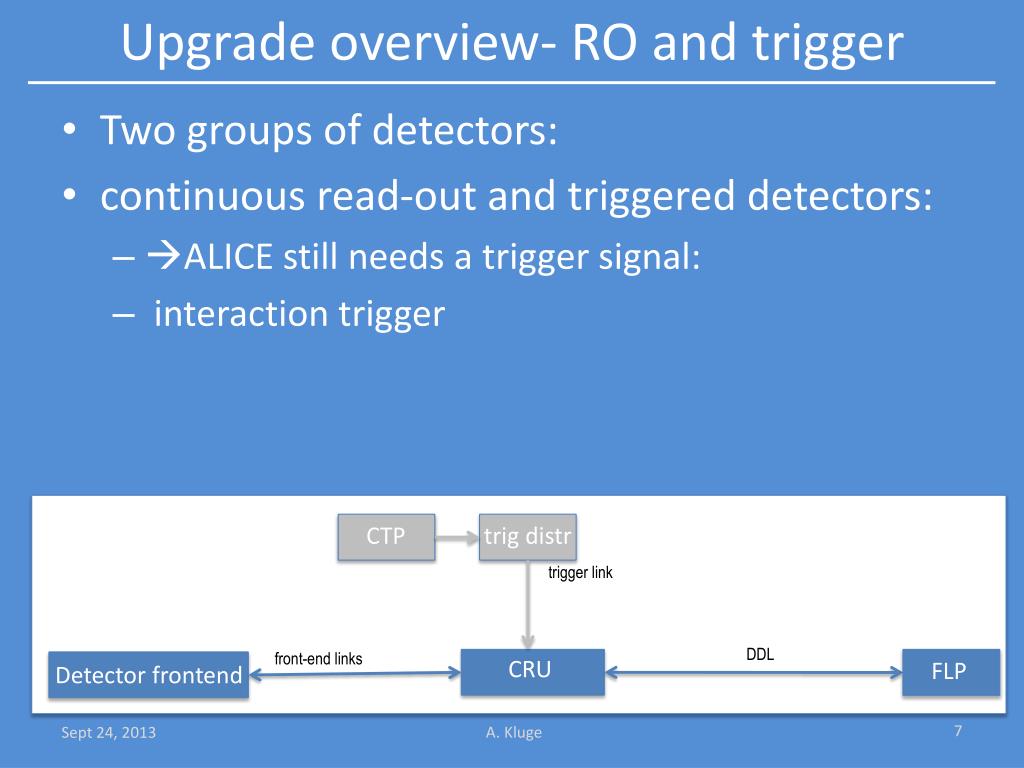 Upgrade overview- RO and trigger

• Two groups of detectors:
• continuous read-out and triggered detectors:
– →ALICE still needs a trigger signal:
– interaction trigger

CTP
trig distr
trigger link
Detector frontend
front-end links
CRU
DDL
FLP

Sept 24, 2013
A. Kluge
7